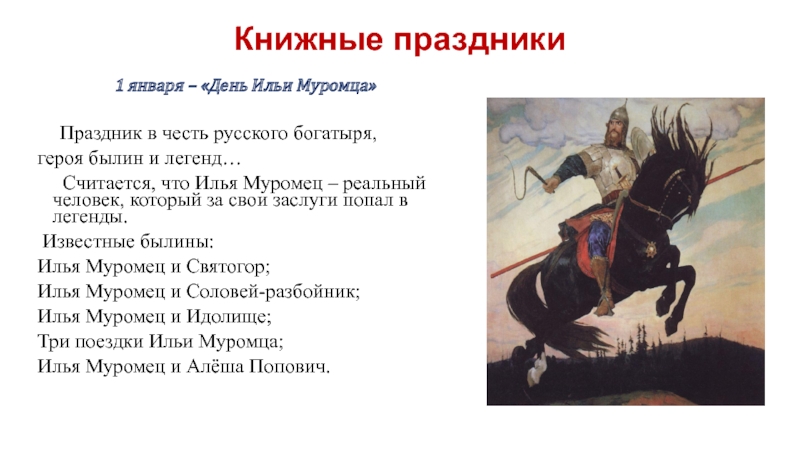 Книжные праздники

1 января – «День Ильи Муромца»

Праздник в честь русского богатыря, героя былин и легенд…

Считается, что Илья Муромец – реальный человек, который за свои заслуги попал в легенды.

Известные былины:
Илья Муромец и Святогор;
Илья Муромец и Соловей-разбойник;
Илья Муромец и Идолище;
Три поездки Ильи Муромца;
Илья Муромец и Алёша Попович.